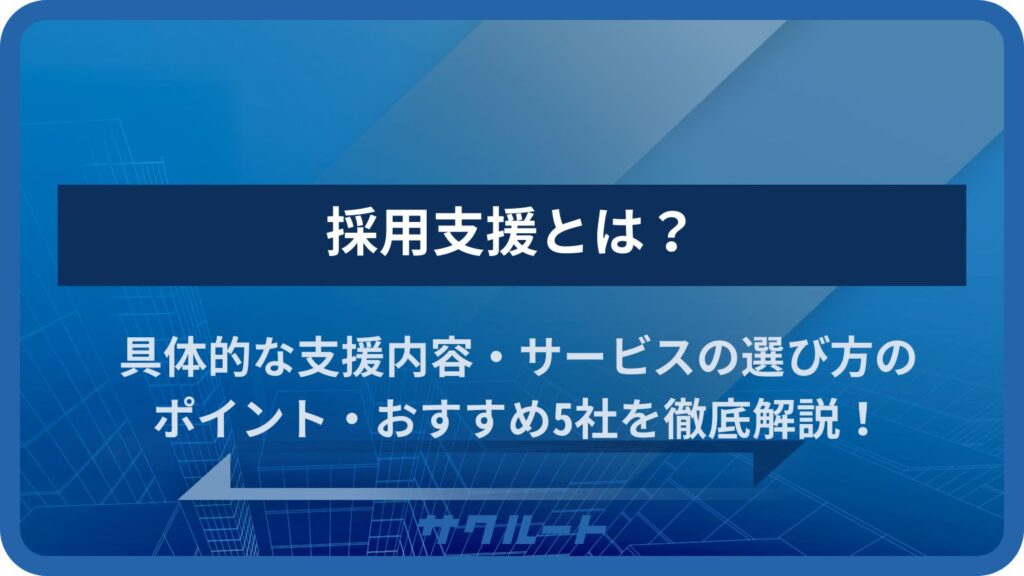 採用支援とは？

具体的な支援内容・サービスの選び方のポイント・おすすめ5社を徹底解説！

サクルート